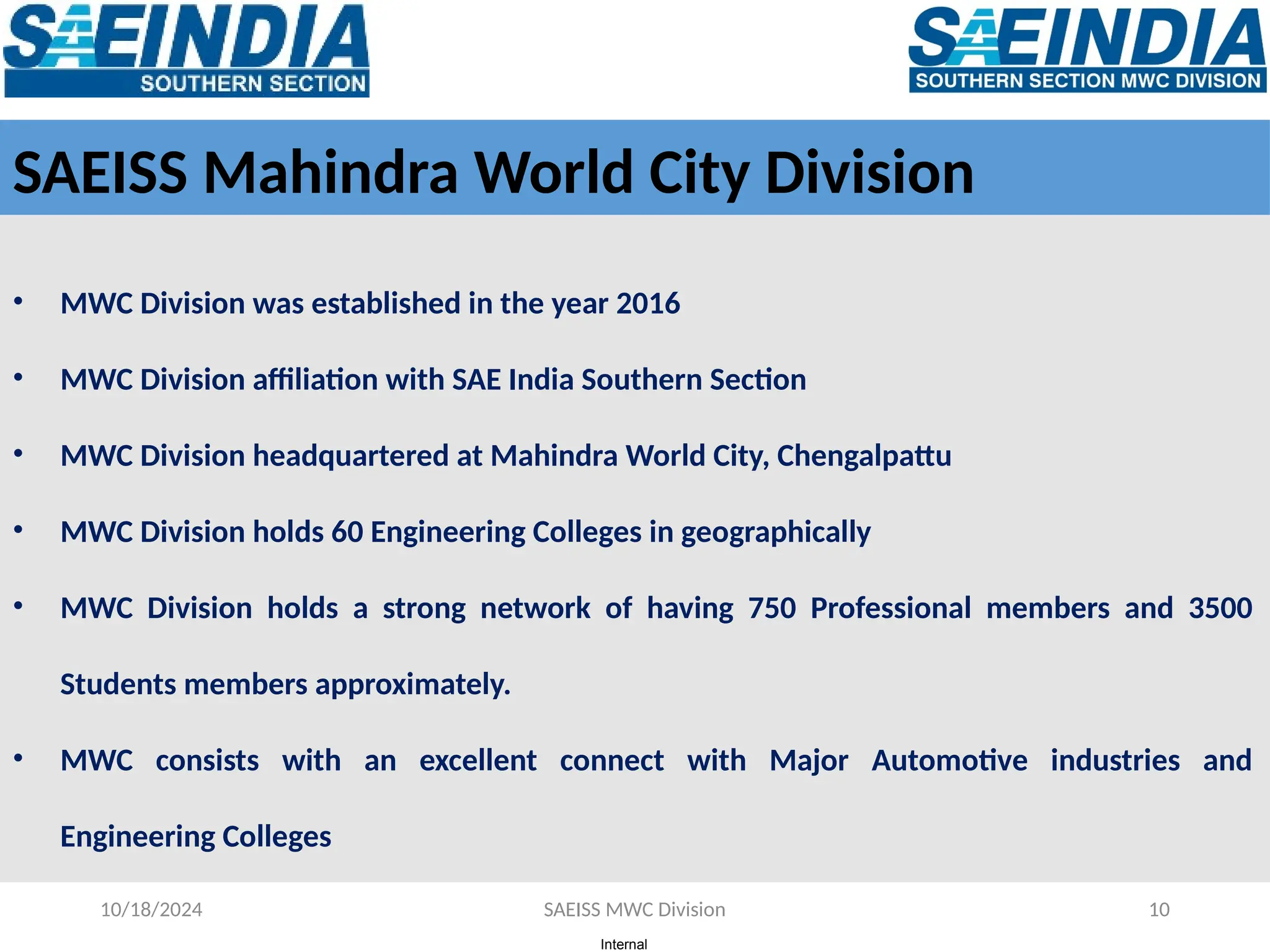 SAEINDIA SOUTHERN SECTION

SAEINDIA SOUTHERN SECTION MWC DIVISION

SAEISS Mahindra World City Division

• MWC Division was established in the year 2016

• MWC Division affiliation with SAE India Southern Section

• MWC Division headquartered at Mahindra World City, Chengalpattu

• MWC Division holds 60 Engineering Colleges in geographically

• MWC Division holds a strong network of having 750 Professional members and 3500 Students members approximately.

• MWC consists with an excellent connect with Major Automotive industries and Engineering Colleges

10/18/2024

SAEISS MWC Division

10

Internal